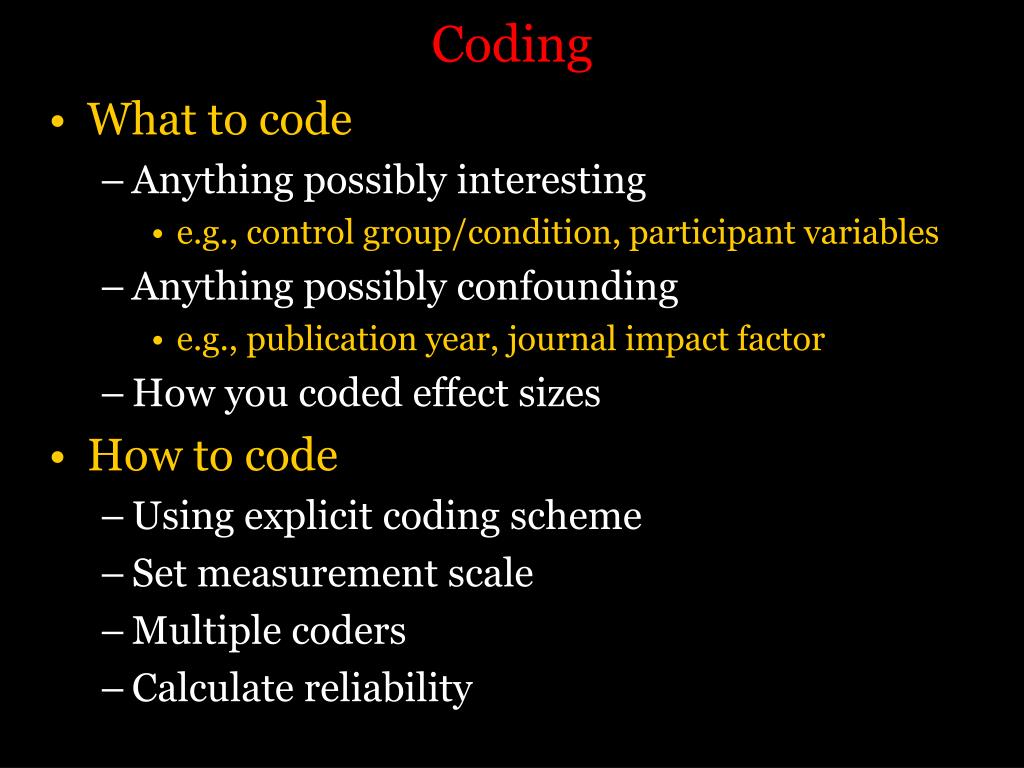 Coding

• What to code
– Anything possibly interesting
• e.g., control group/condition, participant variables
– Anything possibly confounding
• e.g., publication year, journal impact factor
– How you coded effect sizes

• How to code
– Using explicit coding scheme
– Set measurement scale
– Multiple coders
– Calculate reliability